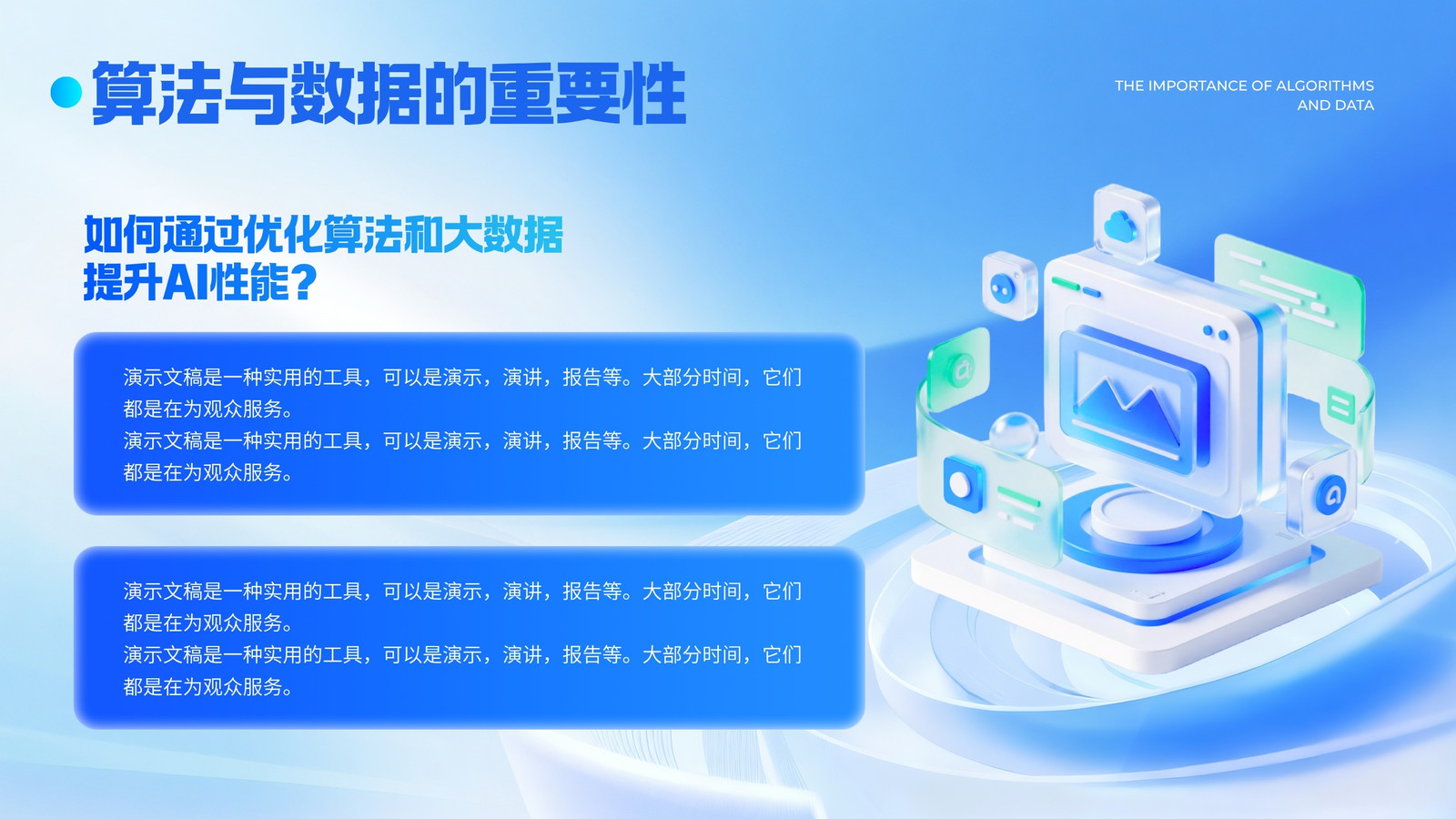 算法与数据的重要性

THE IMPORTANCE OF ALGORITHMS AND DATA

如何通过优化算法和大数据提升AI性能？

演示文稿是一种实用的工具，可以是演示，演讲，报告等。大部分时间，它们都是在为观众服务。
演示文稿是一种实用的工具，可以是演示，演讲，报告等。大部分时间，它们都是在为观众服务。

演示文稿是一种实用的工具，可以是演示，演讲，报告等。大部分时间，它们都是在为观众服务。
演示文稿是一种实用的工具，可以是演示，演讲，报告等。大部分时间，它们都是在为观众服务。